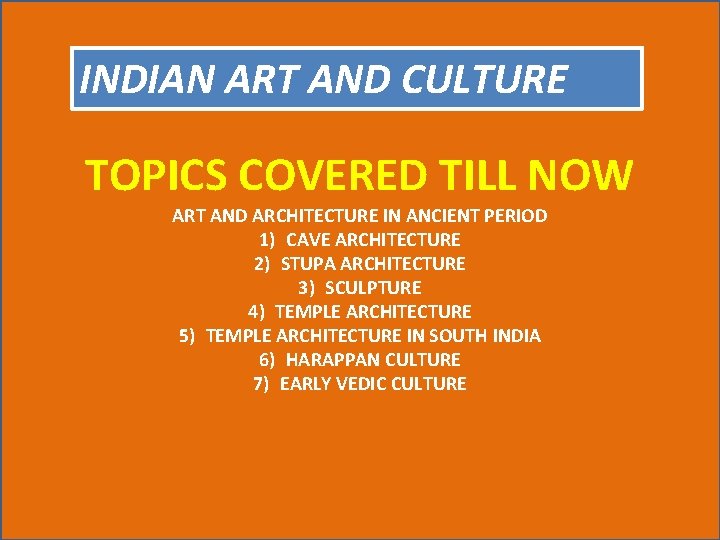 INDIAN ART AND CULTURE

TOPICS COVERED TILL NOW

ART AND ARCHITECTURE IN ANCIENT PERIOD
1) CAVE ARCHITECTURE
2) STUPA ARCHITECTURE
3) SCULPTURE
4) TEMPLE ARCHITECTURE
5) TEMPLE ARCHITECTURE IN SOUTH INDIA
6) HARAPPAN CULTURE
7) EARLY VEDIC CULTURE